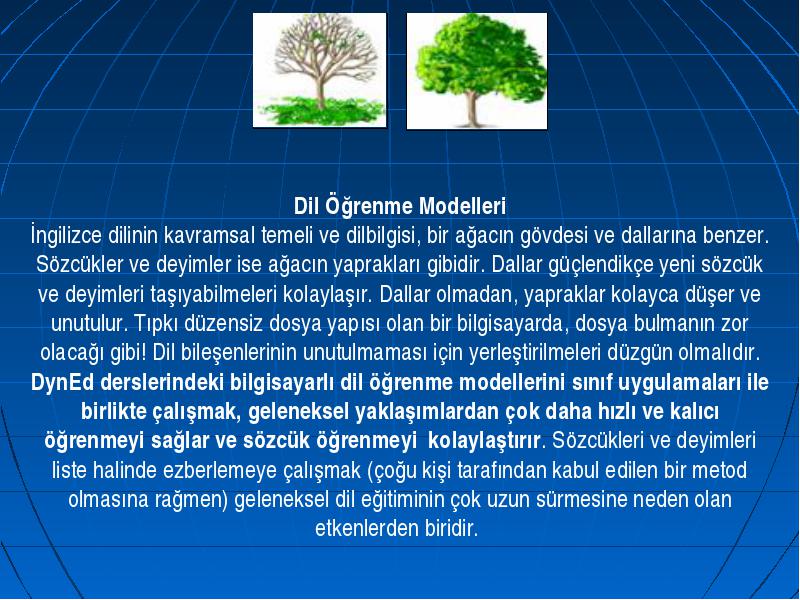 Dil Öğrenme Modelleri
İngilizce dilinin kavramsal temeli ve dilbilgisi, bir ağacın gövdesi ve dallarına benzer. Sözcükler ve deyimler ise ağacın yaprakları gibidir. Dallar güçlendikçe yeni sözcük ve deyimleri taşıyabilmeleri kolaylaşır. Dallar olmadan, yapraklar kolayca düşer ve unutulur. Tıpkı düzensiz dosya yapısı olan bir bilgisayarda, dosya bulmanın zor olacağı gibi! Dil bileşenlerinin unutulmaması için yerleştirilmeleri düzgün olmalıdır. DynEd derslerindeki bilgisayarlı dil öğrenme modellerini sınıf uygulamaları ile birlikte çalışmak, geleneksel yaklaşımlardan çok daha hızlı ve kalıcı öğrenmeyi sağlar ve sözcük öğrenmeyi kolaylaştırır. Sözcükleri ve deyimleri liste halinde ezberlemeye çalışmak (çoğu kişi tarafından kabul edilen bir metod olmasına rağmen) geleneksel dil eğitiminin çok uzun sürmesine neden olan etkenlerden biridir.